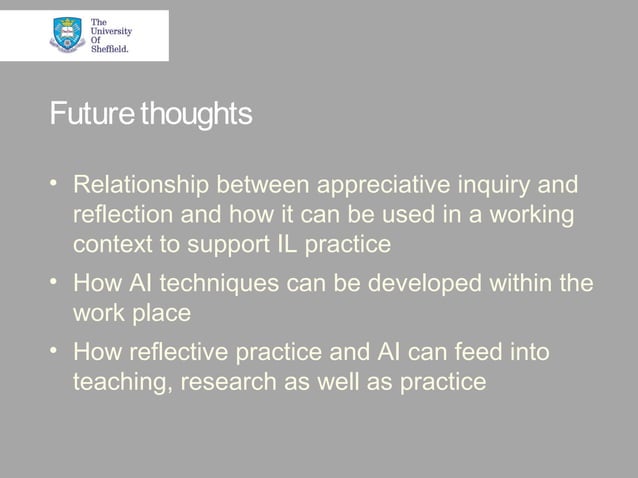 The University Of Sheffield.

Future thoughts

• Relationship between appreciative inquiry and reflection and how it can be used in a working context to support IL practice
• How AI techniques can be developed within the work place
• How reflective practice and AI can feed into teaching, research as well as practice